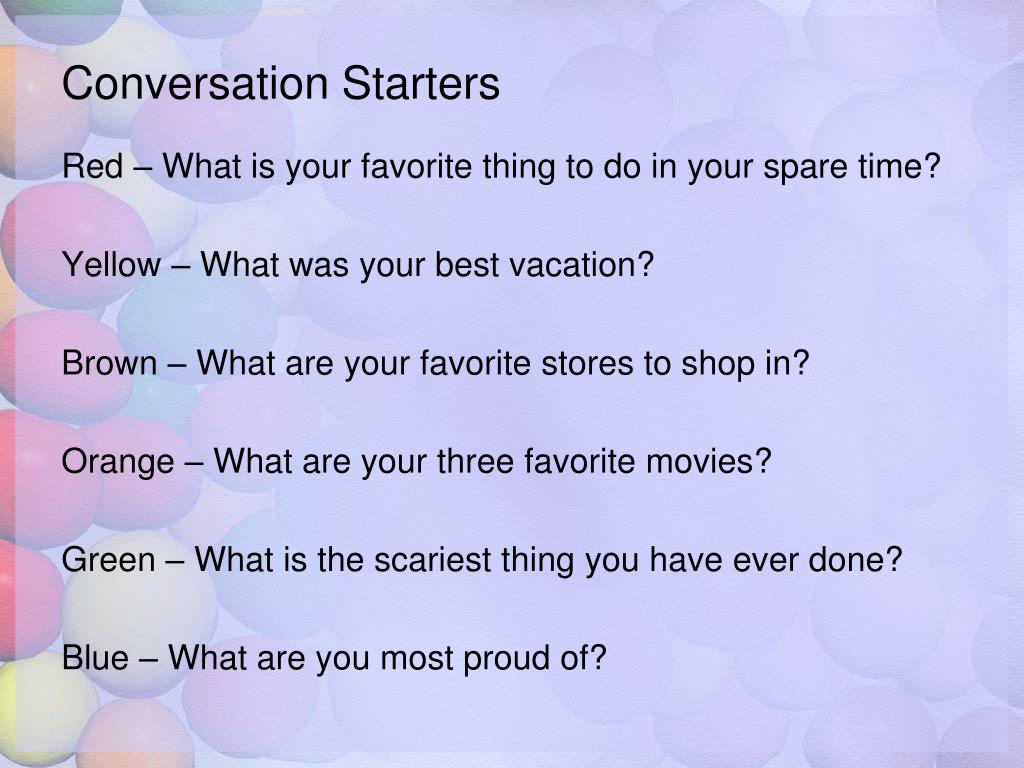 Conversation Starters

Red – What is your favorite thing to do in your spare time?

Yellow – What was your best vacation?

Brown – What are your favorite stores to shop in?

Orange – What are your three favorite movies?

Green – What is the scariest thing you have ever done?

Blue – What are you most proud of?